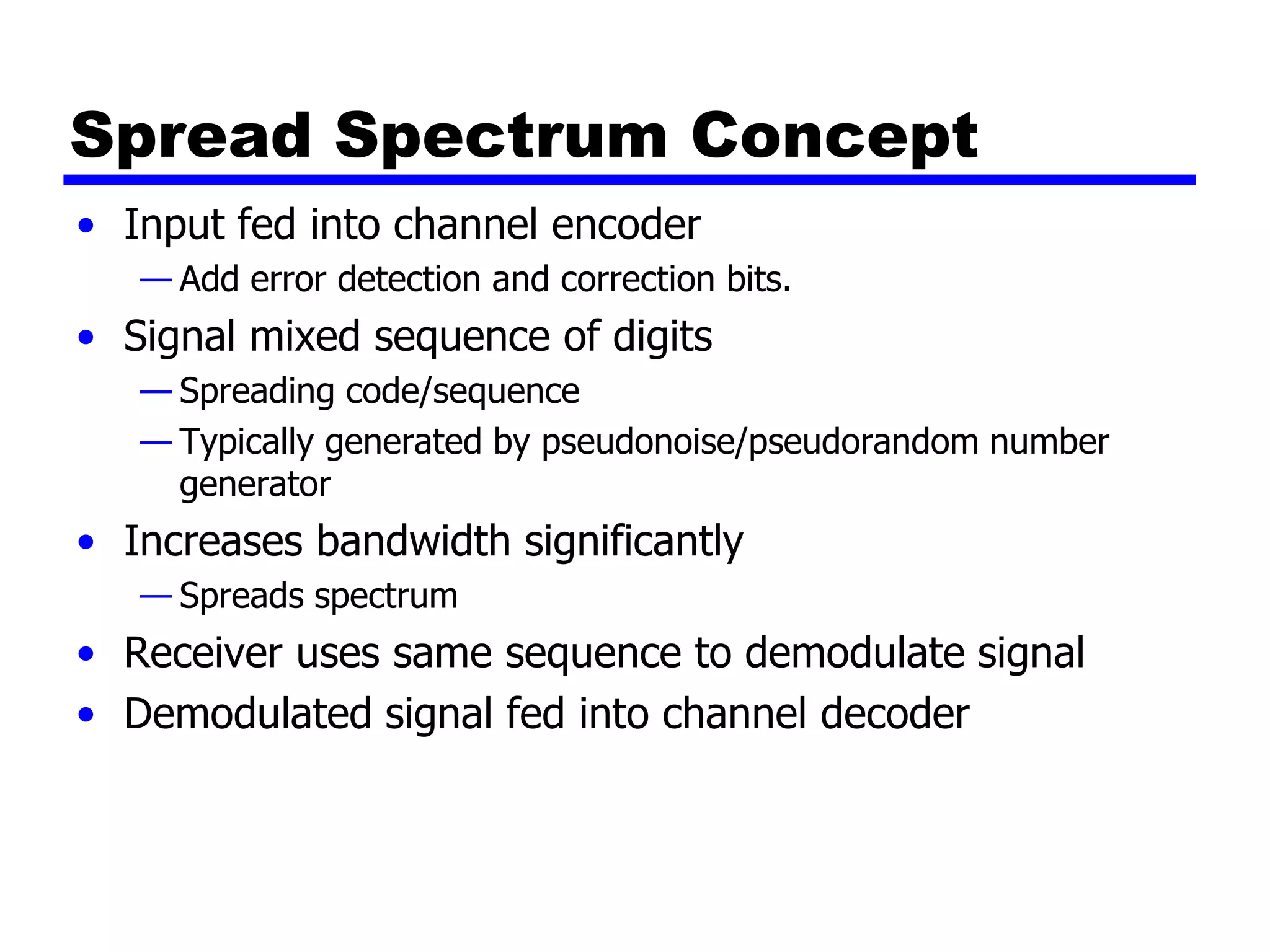 Spread Spectrum Concept

• Input fed into channel encoder
— Add error detection and correction bits.
• Signal mixed sequence of digits
— Spreading code/sequence
— Typically generated by pseudonoise/pseudorandom number generator
• Increases bandwidth significantly
— Spreads spectrum
• Receiver uses same sequence to demodulate signal
• Demodulated signal fed into channel decoder